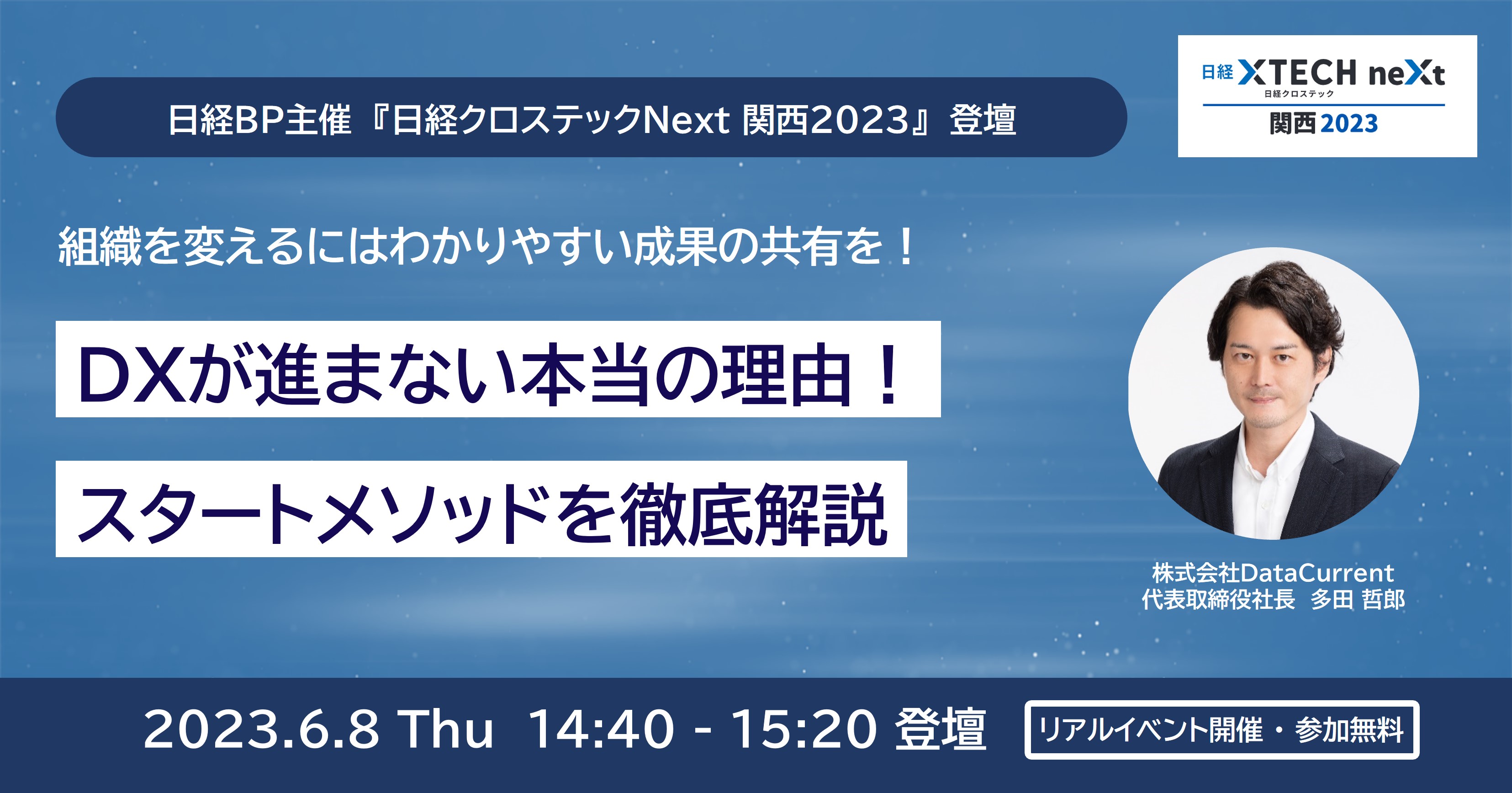 日経BP主催『日経クロステックNext 関西2023』登壇

日経 XTECH neXt
日経クロステック
関西2023

組織を変えるにはわかりやすい成果の共有を！

DXが進まない本当の理由！

スタートメソッドを徹底解説

株式会社DataCurrent
代表取締役社長 多田 哲郎

2023.6.8 Thu 14:40 - 15:20 登壇

リアルイベント開催・参加無料